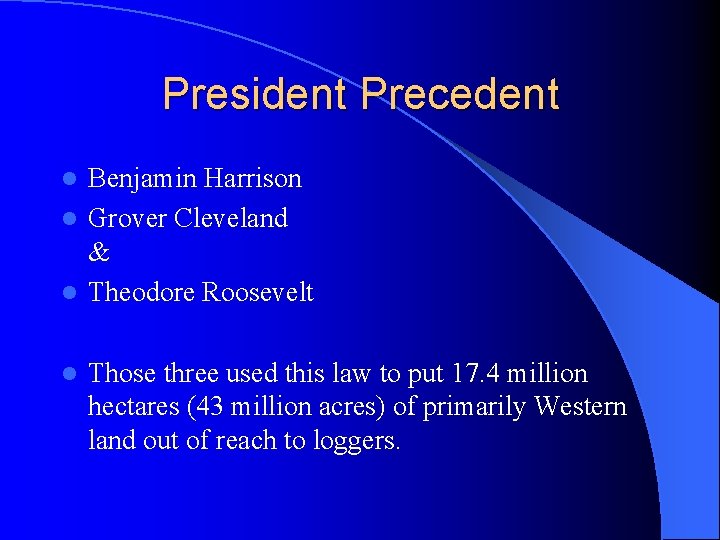 President Precedent

- Benjamin Harrison
- Grover Cleveland
&
- Theodore Roosevelt

- Those three used this law to put 17.4 million hectares (43 million acres) of primarily Western land out of reach to loggers.